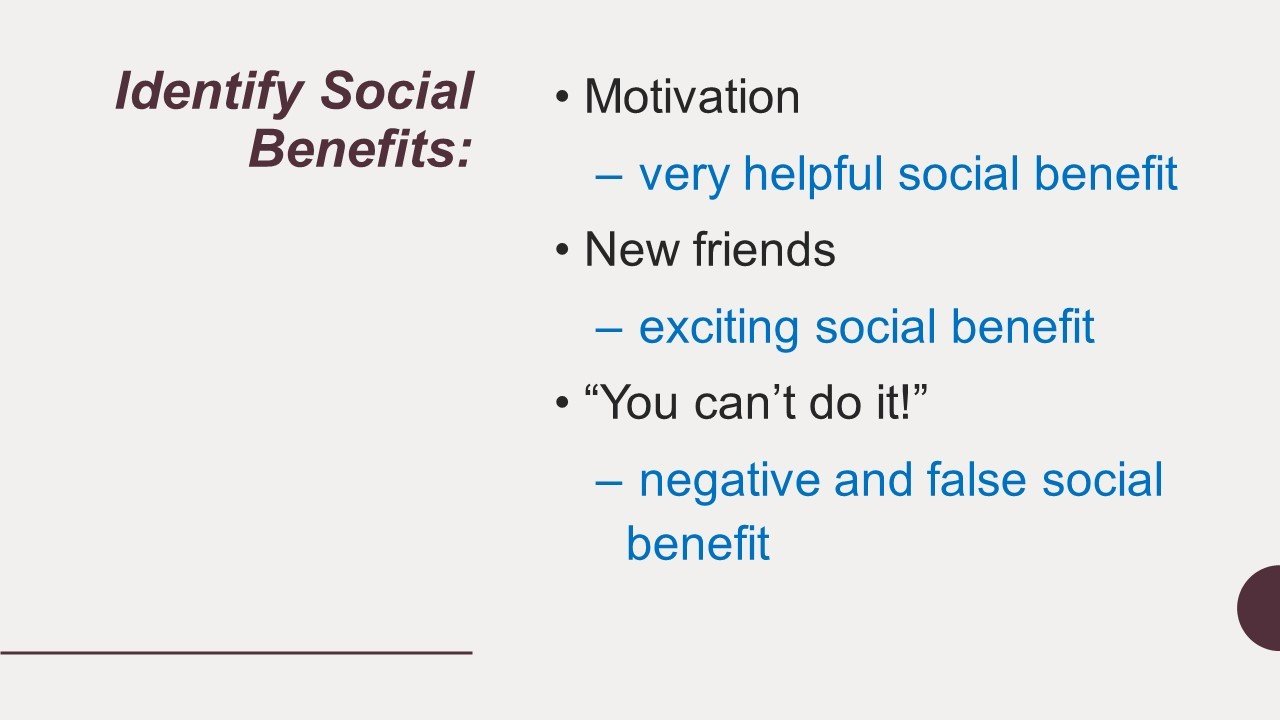 Identify Social Benefits:

• Motivation

– very helpful social benefit

• New friends

– exciting social benefit

• “You can’t do it!”

– negative and false social benefit